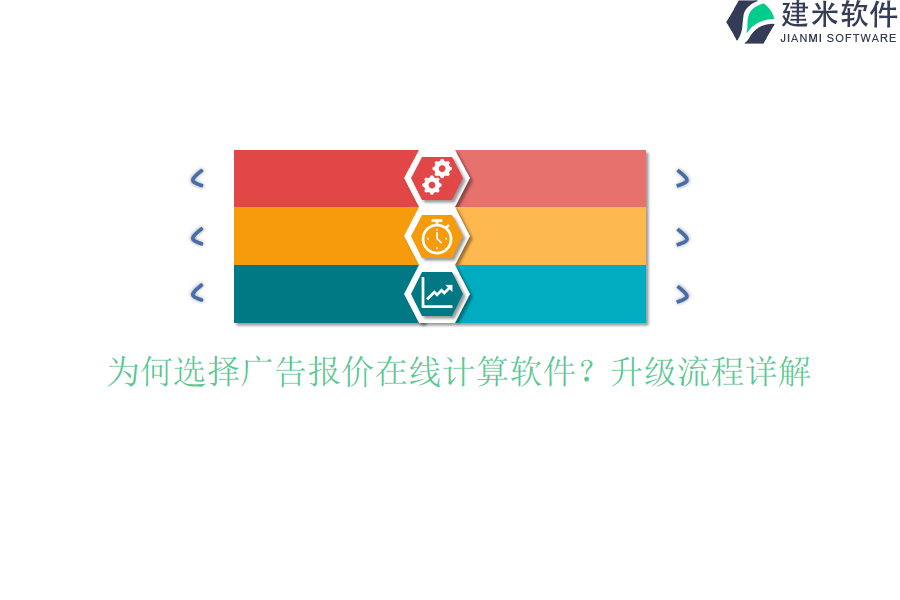 建米软件
JIANMI SOFTWARE

为何选择广告报价在线计算软件？升级流程详解